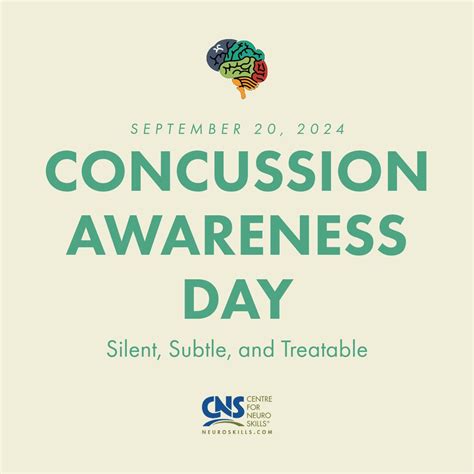 SEPTEMBER 20, 2024

CONCUSSION AWARENESS DAY

Silent, Subtle, and Treatable

CNS CENTRE FOR NEURO SKILLS®

NEUROSKILLS.COM